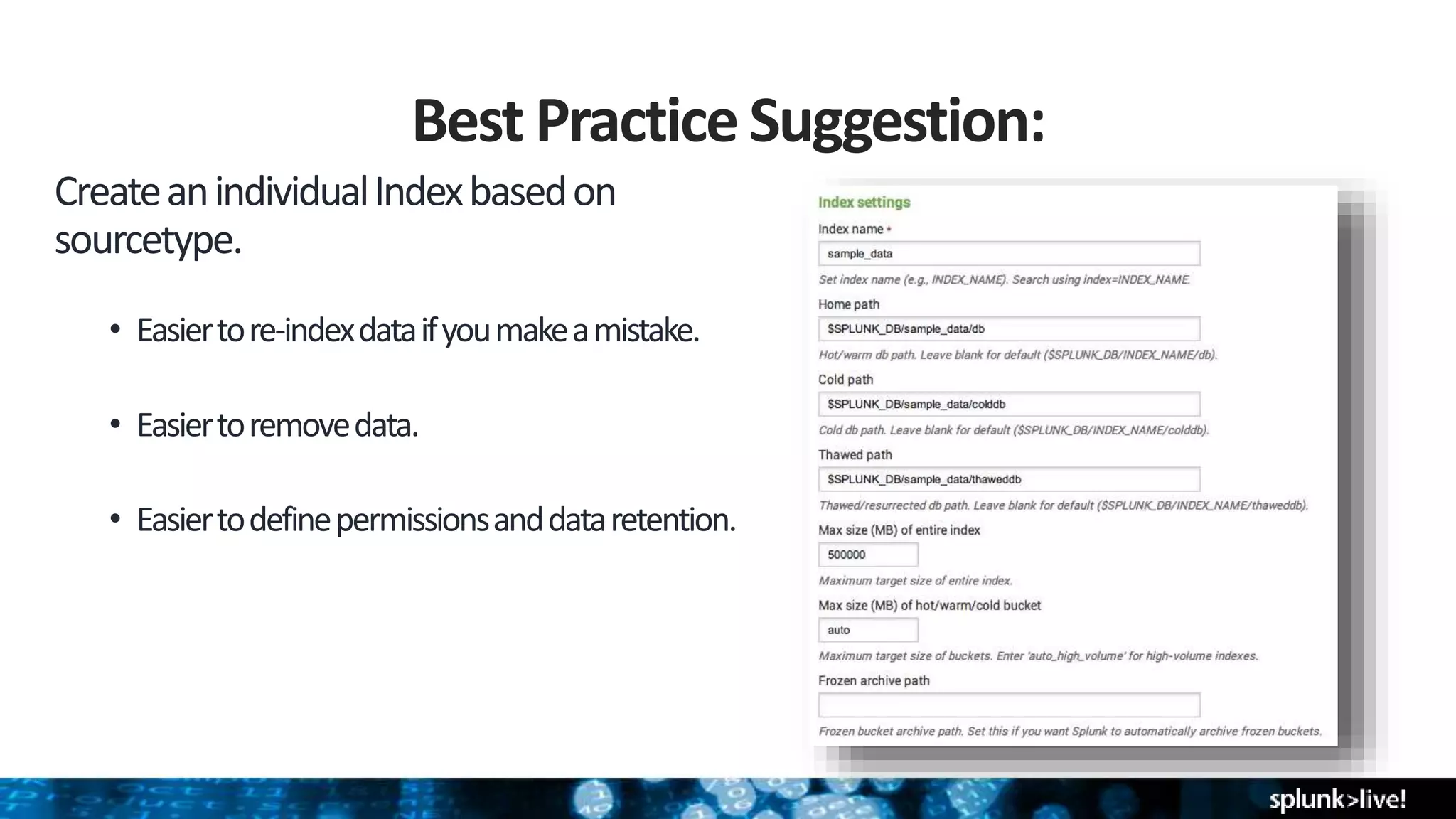 Best Practice Suggestion:

Create an individual Index based on sourcetype.

• Easier to re-index data if you make a mistake.

• Easier to remove data.

• Easier to define permissions and data retention.

Index settings

Index name *

sample_data

Set index name (e.g., INDEX_NAME). Search using index=INDEX_NAME.

Home path

$SPLUNK_DB/sample_data/db

Hot/warm db path. Leave blank for default ($SPLUNK_DB/INDEX_NAME/db).

Cold path

$SPLUNK_DB/sample_data/colddb

Cold db path. Leave blank for default ($SPLUNK_DB/INDEX_NAME/colddb).

Thawed path

$SPLUNK_DB/sample_data/thaweddb

Thawed/resurrected db path. Leave blank for default ($SPLUNK_DB/INDEX_NAME/thaweddb).

Max size (MB) of entire index

500000

Maximum target size of entire index.

Max size (MB) of hot/warm/cold bucket

auto

Maximum target size of buckets. Enter 'auto_high_volume' for high-volume indexes.

Frozen archive path

Frozen bucket archive path. Set this if you want Splunk to automatically archive frozen buckets.

splunk>live!